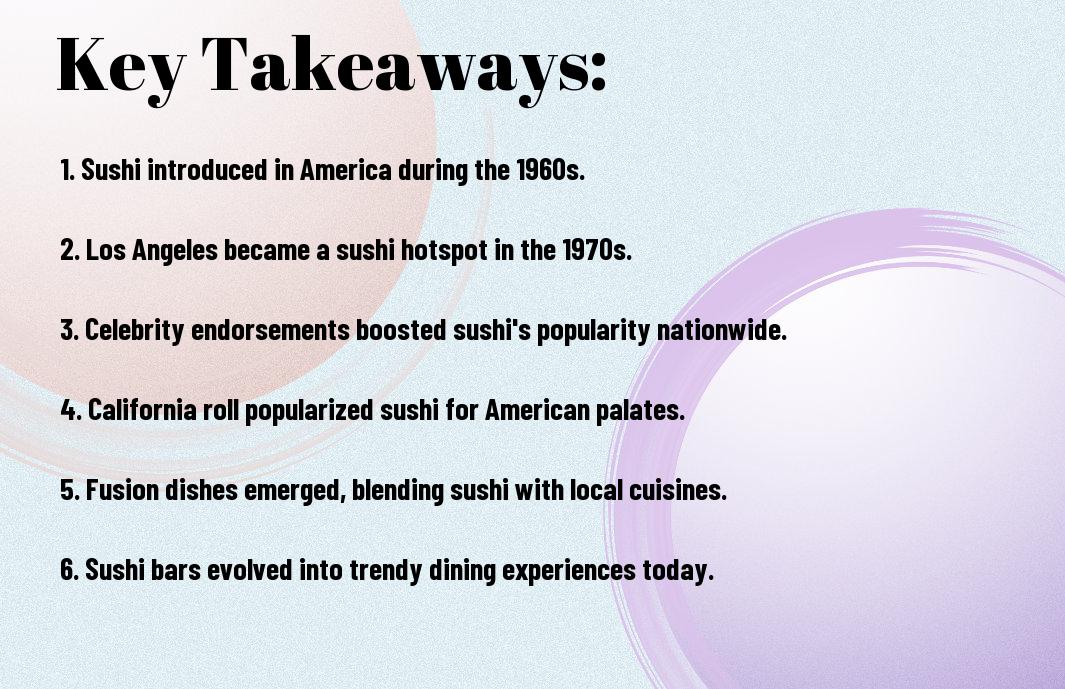 Key Takeaways:

1. Sushi introduced in America during the 1960s.

2. Los Angeles became a sushi hotspot in the 1970s.

3. Celebrity endorsements boosted sushi's popularity nationwide.

4. California roll popularized sushi for American palates.

5. Fusion dishes emerged, blending sushi with local cuisines.

6. Sushi bars evolved into trendy dining experiences today.